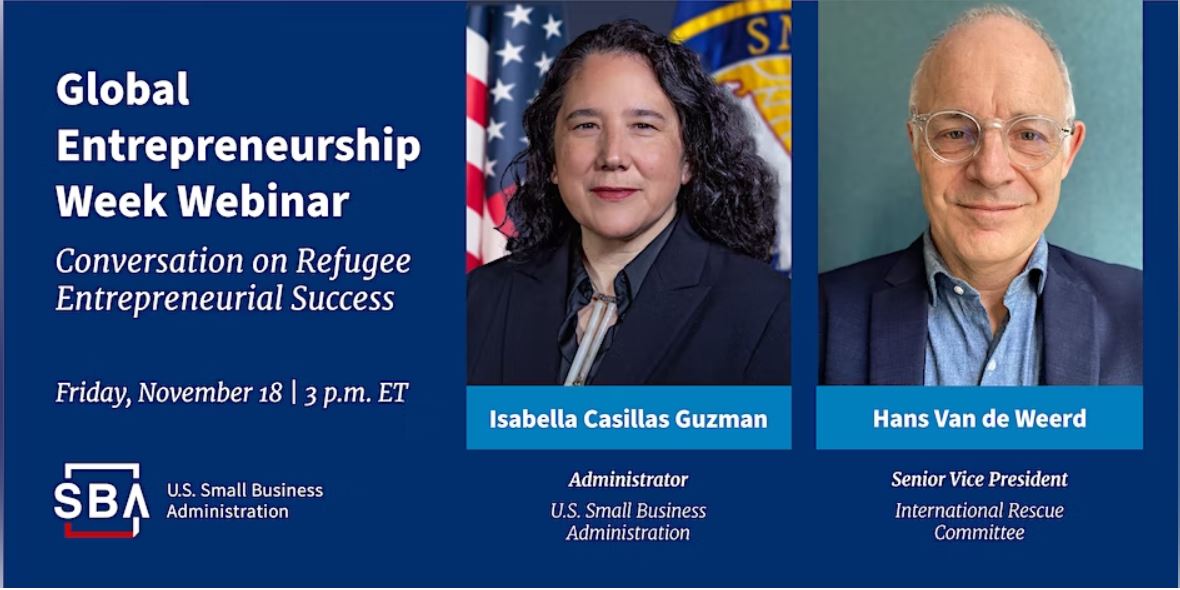 Global Entrepreneurship Week Webinar

Conversation on Refugee Entrepreneurial Success

Friday, November 18 | 3 p.m. ET

SBA U.S. Small Business Administration

Isabella Casillas Guzman

Administrator

U.S. Small Business Administration

Hans Van de Weerd

Senior Vice President

International Rescue Committee